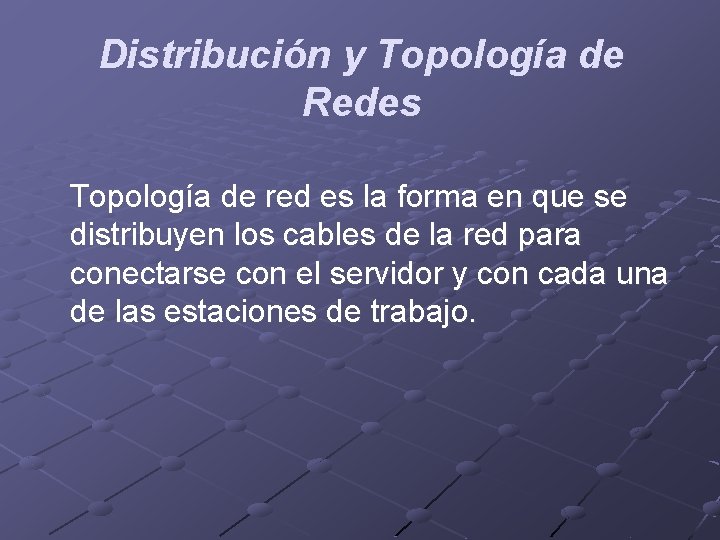 Distribución y Topología de Redes

Topología de red es la forma en que se distribuyen los cables de la red para conectarse con el servidor y con cada una de las estaciones de trabajo.